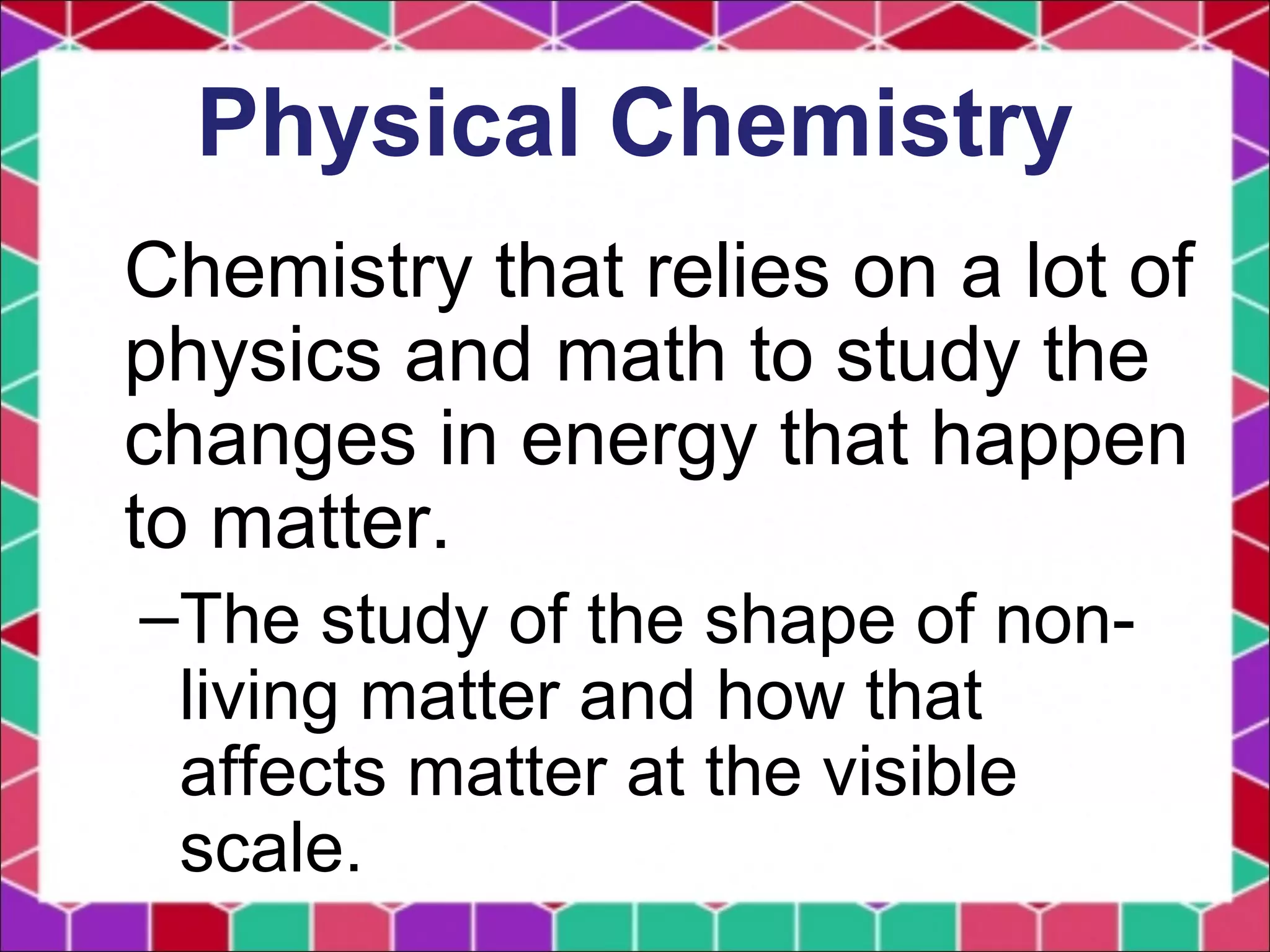 Physical Chemistry

Chemistry that relies on a lot of physics and math to study the changes in energy that happen to matter.

–The study of the shape of non-living matter and how that affects matter at the visible scale.